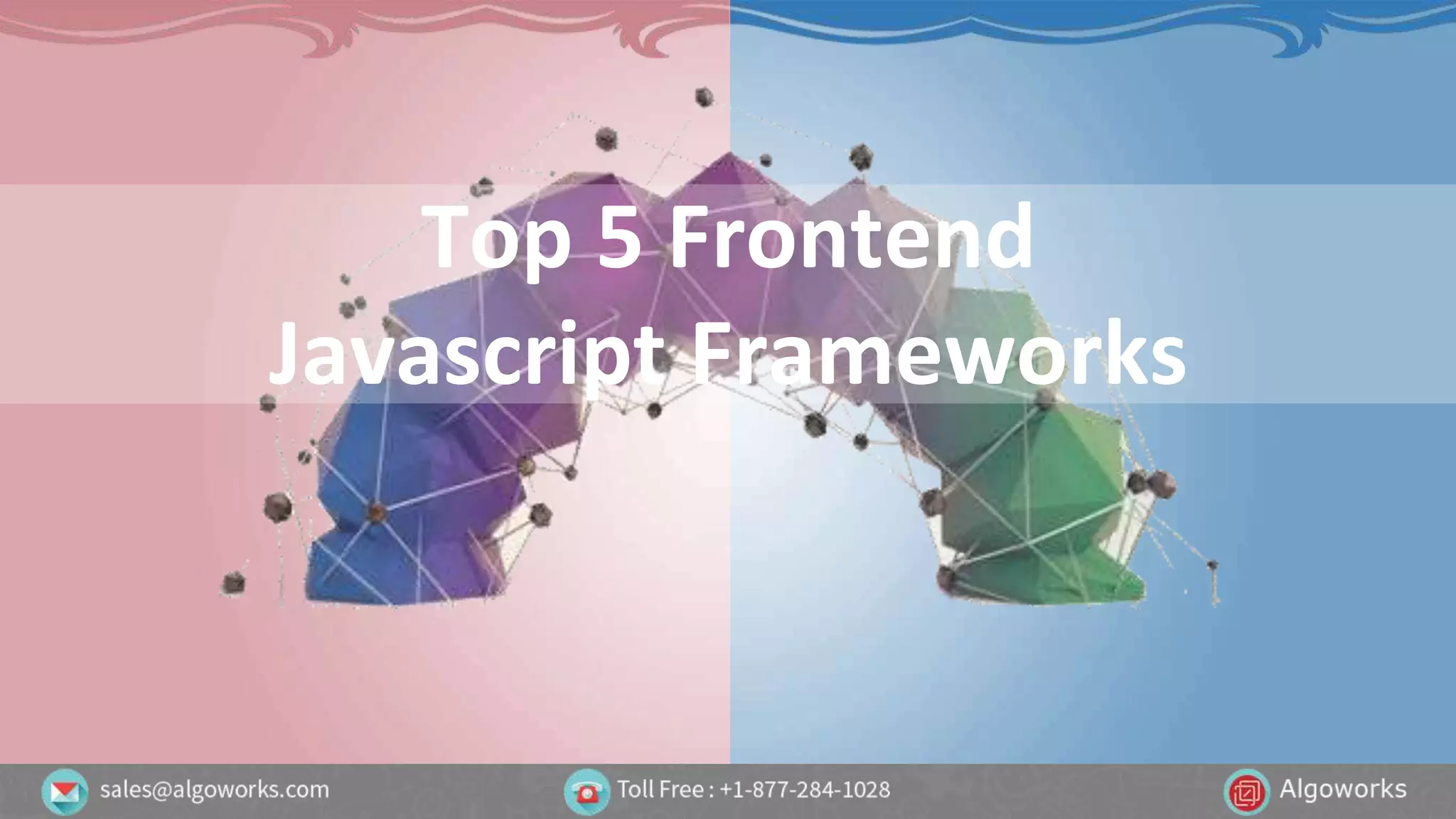 Top 5 Frontend Javascript Frameworks

sales@algoworks.com

Toll Free : +1-877-284-1028

Algoworks